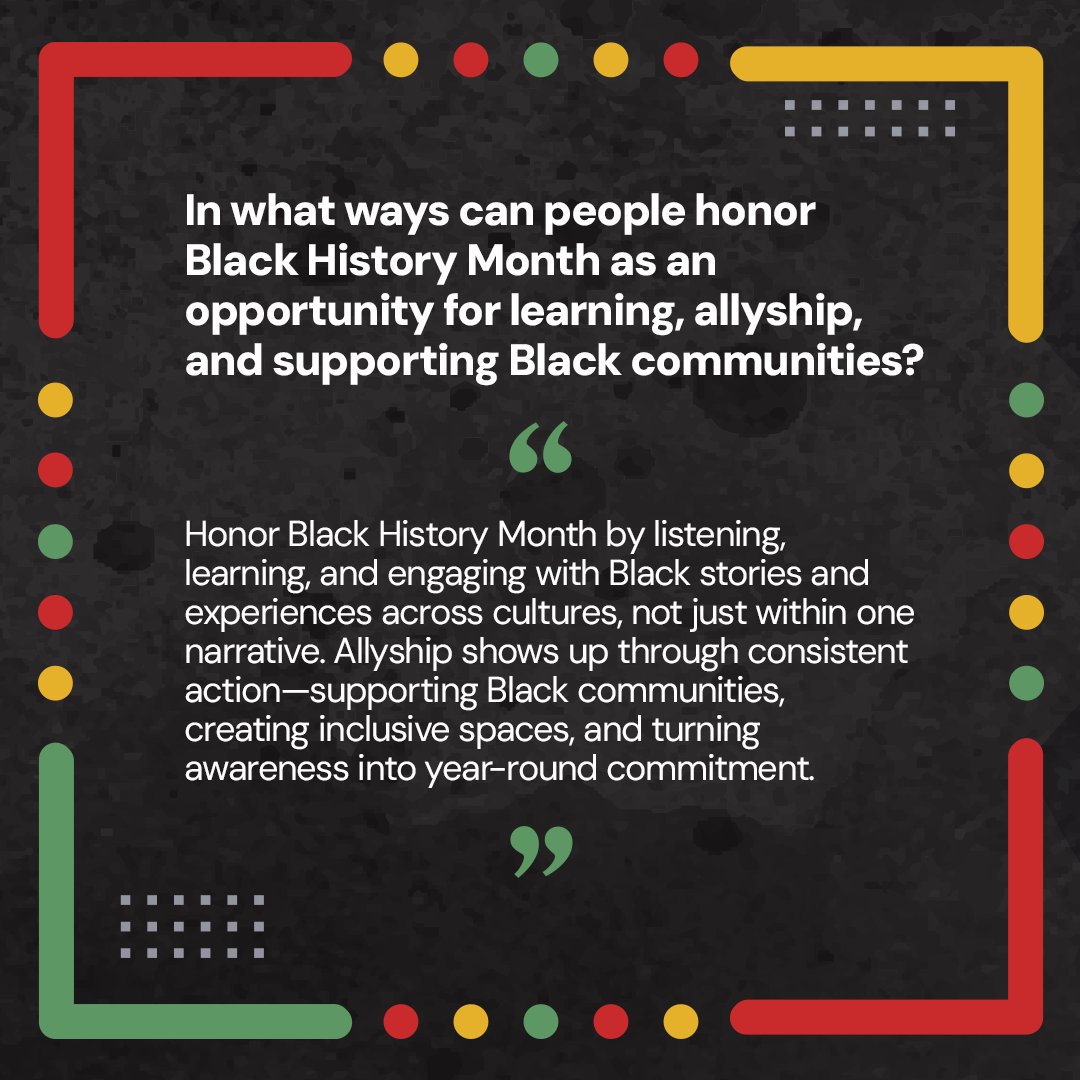 In what ways can people honor Black History Month as an opportunity for learning, allyship, and supporting Black communities?

“

Honor Black History Month by listening, learning, and engaging with Black stories and experiences across cultures, not just within one narrative. Allyship shows up through consistent action—supporting Black communities, creating inclusive spaces, and turning awareness into year-round commitment.

”